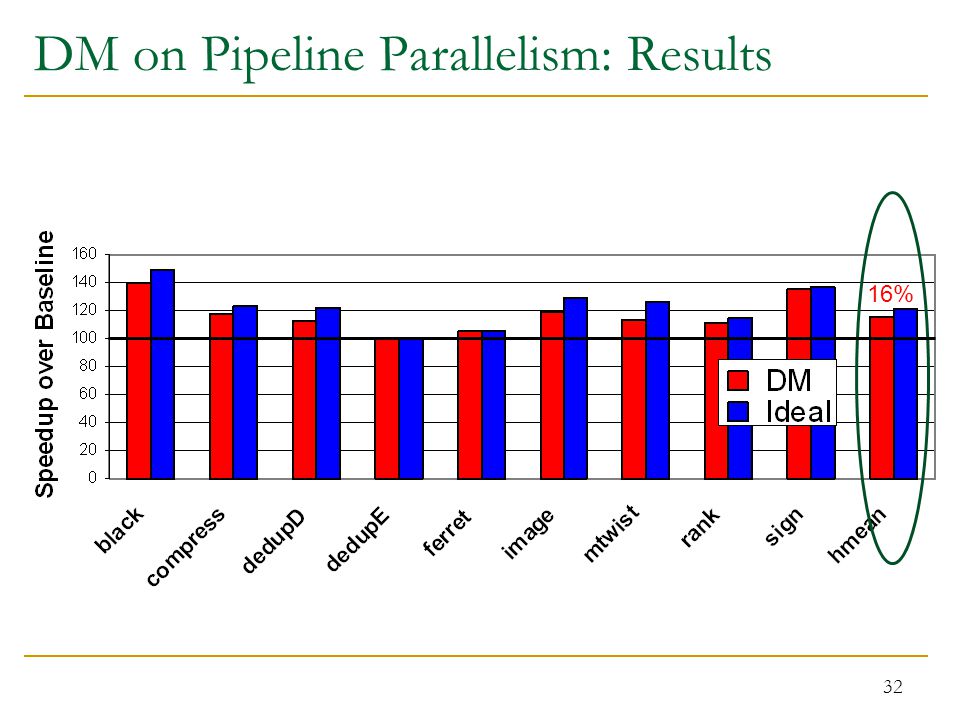 DM on Pipeline Parallelism: Results

Speedup over Baseline

160
140
120
100
80
60
40
20
0

16%

DM
Ideal

black
compress
dedupD
dedupE
ferret
image
mtwist
rank
sign
hmean

32